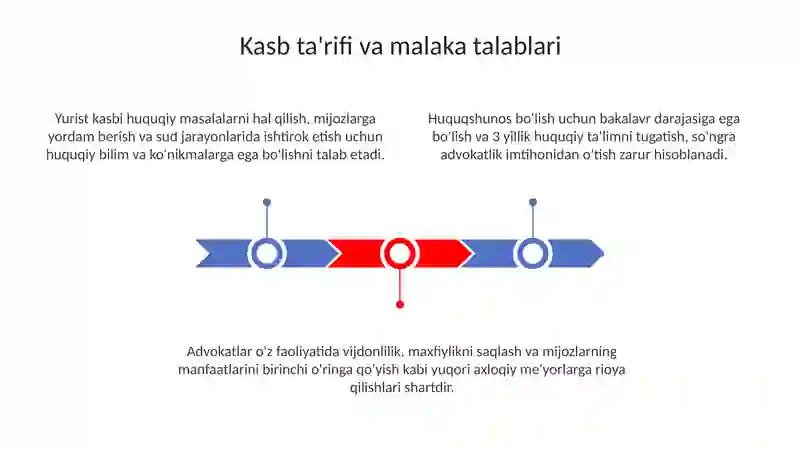 Kasb ta'rifi va malaka talablari

Yurist kasbi huquqiy masalalarni hal qilish, mijozlarga yordam berish va sud jarayonlarida ishtirok etish uchun huquqiy bilim va ko'nikmalarga ega bo'lishni talab etadi.

Huquqshunos bo'lish uchun bakalavr darajasiga ega bo'lish va 3 yillik huquqiy ta'limni tugatish, so'ngra advokatlik imtihonidan o'tish zarur hisoblanadi.

Advokatlar o'z faoliyatida vijdonlilik, maxfiylikni saqlash va mijozlarning manfaatlarini birinchi o'ringa qo'yish kabi yuqori axloqiy me'yorlarga rioya qilishlari shartdir.